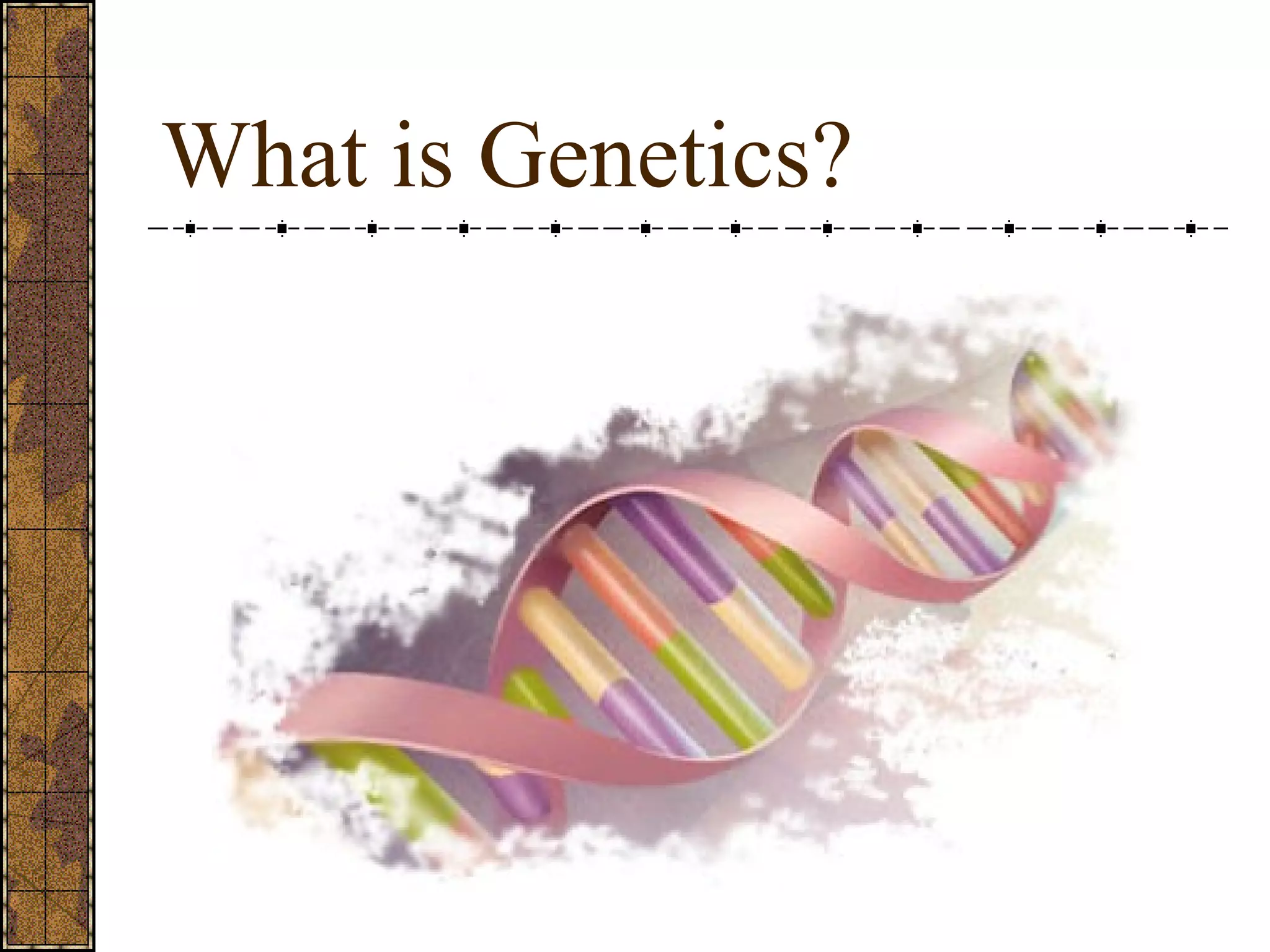 What is Genetics?